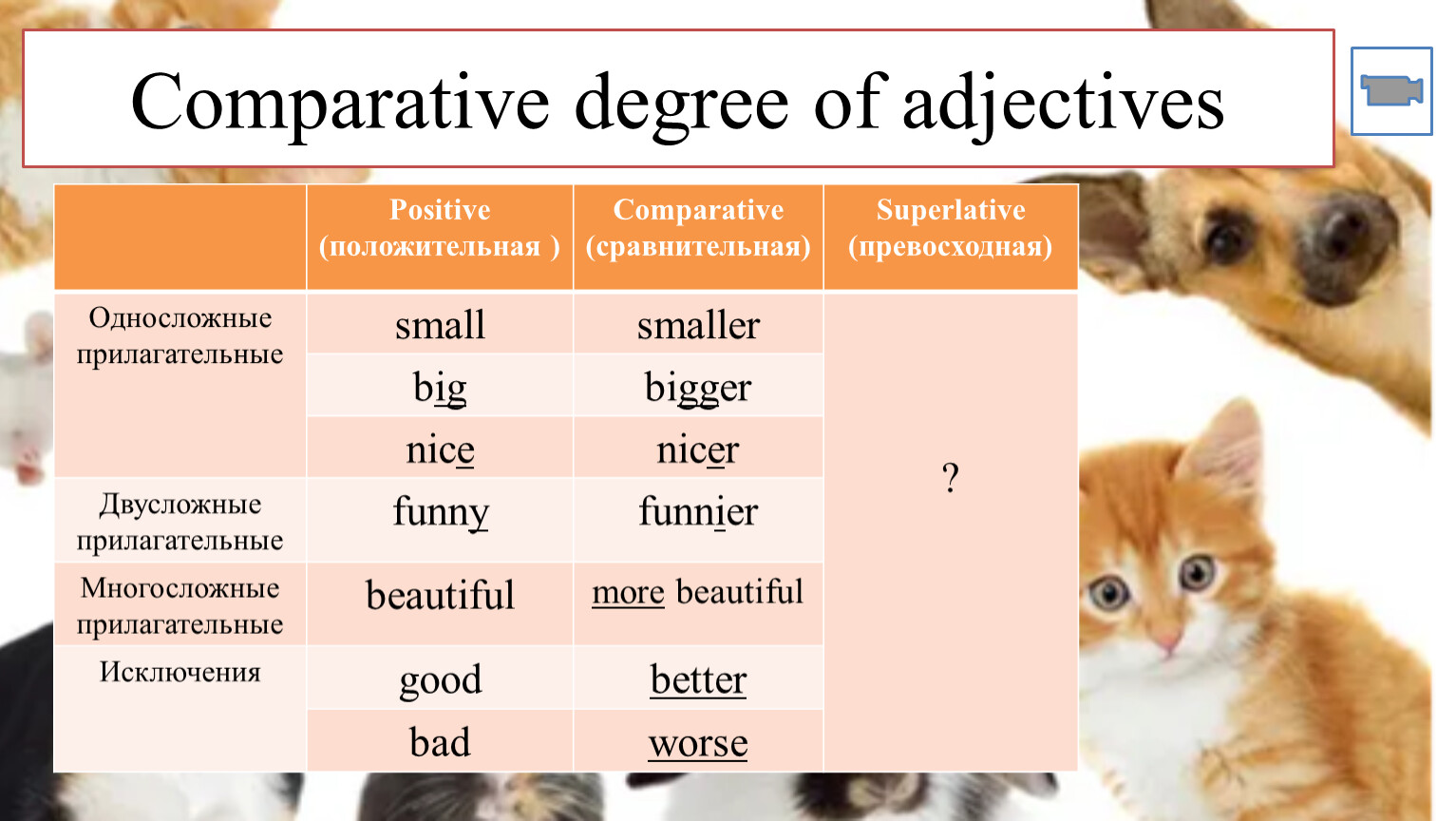 Comparative degree of adjectives

| | Positive (положительная ) | Comparative (сравнительная) | Superlative (превосходная) |
|---|---|---|---|
| Односложные прилагательные | small | smaller | ? |
| | big | bigger | |
| | nice | nicer | |
| Двусложные прилагательные | funny | funnier | |
| Многосложные прилагательные | beautiful | more beautiful | |
| Исключения | good | better | |
| | bad | worse | |